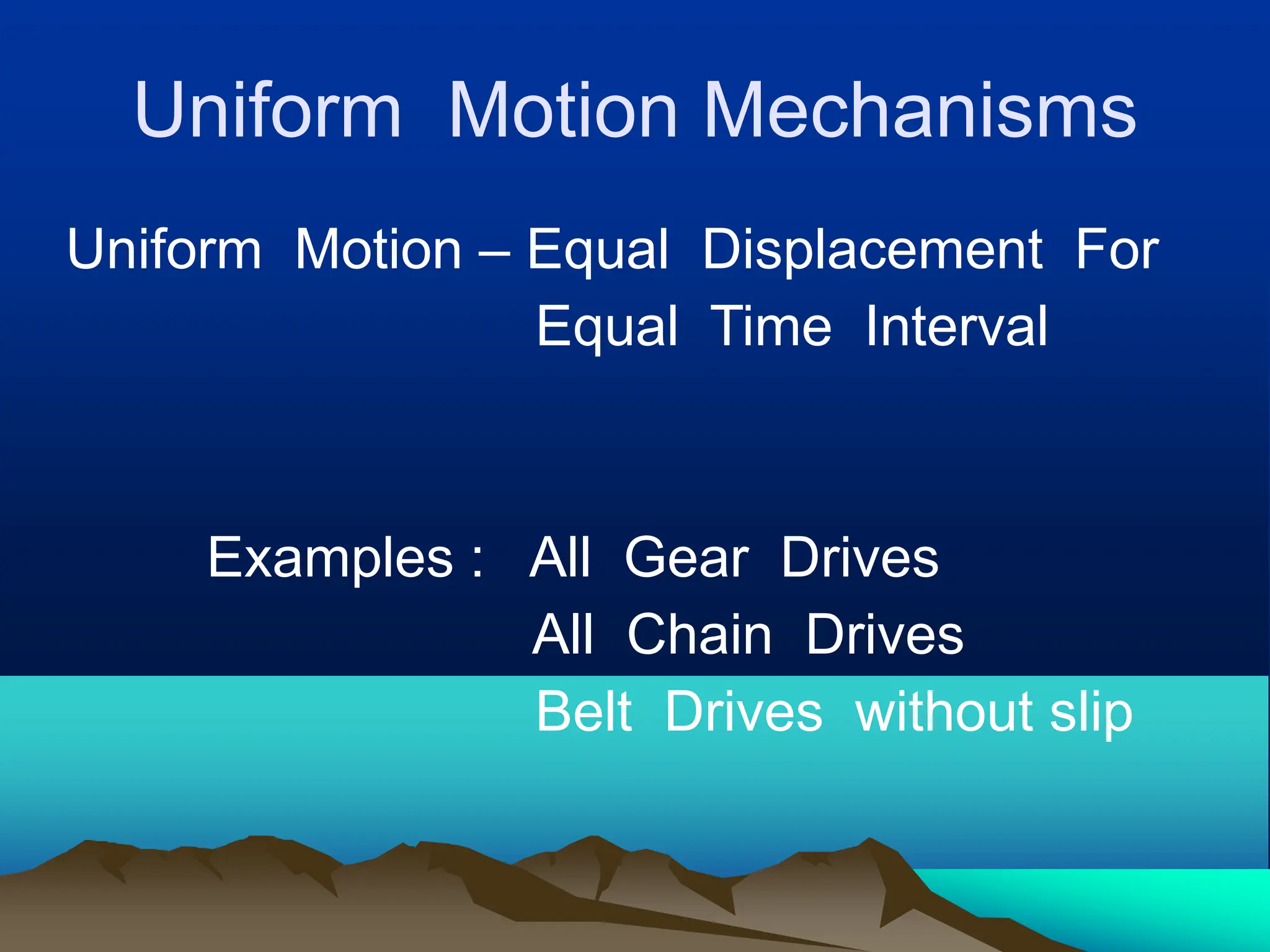 Uniform Motion Mechanisms

Uniform Motion – Equal Displacement For Equal Time Interval

Examples : All Gear Drives
All Chain Drives
Belt Drives without slip